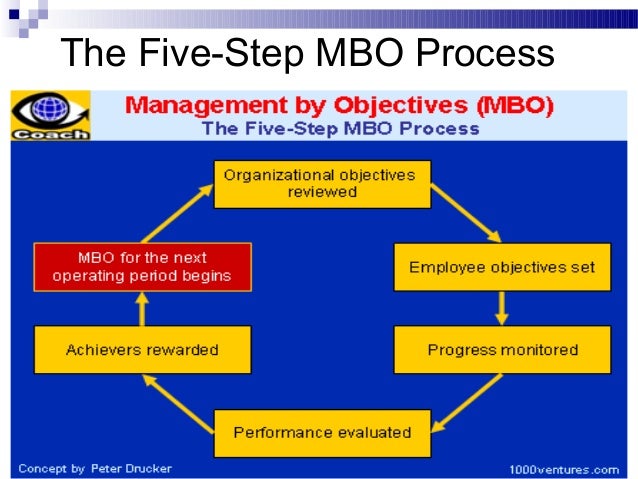 The Five-Step MBO Process

Coach

Management by Objectives (MBO)
The Five-Step MBO Process

Organizational objectives reviewed

Employee objectives set

Progress monitored

Performance evaluated

Achievers rewarded

MBO for the next operating period begins

Concept by Peter Drucker

1000ventures.com